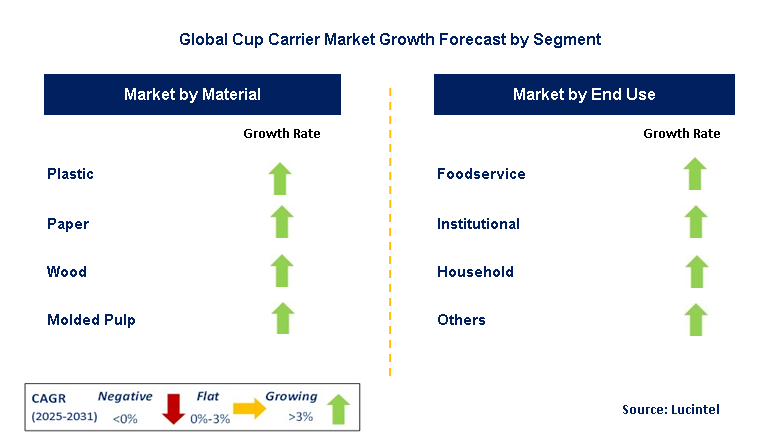 Global Cup Carrier Market Growth Forecast by Segment

Market by Material

Growth Rate

Plastic

Paper

Wood

Molded Pulp

Market by End Use

Growth Rate

Foodservice

Institutional

Household

Others

CAGR (2025-2031)

Negative <0%

Flat 0%-3%

Growing >3%

Source: Lucintel